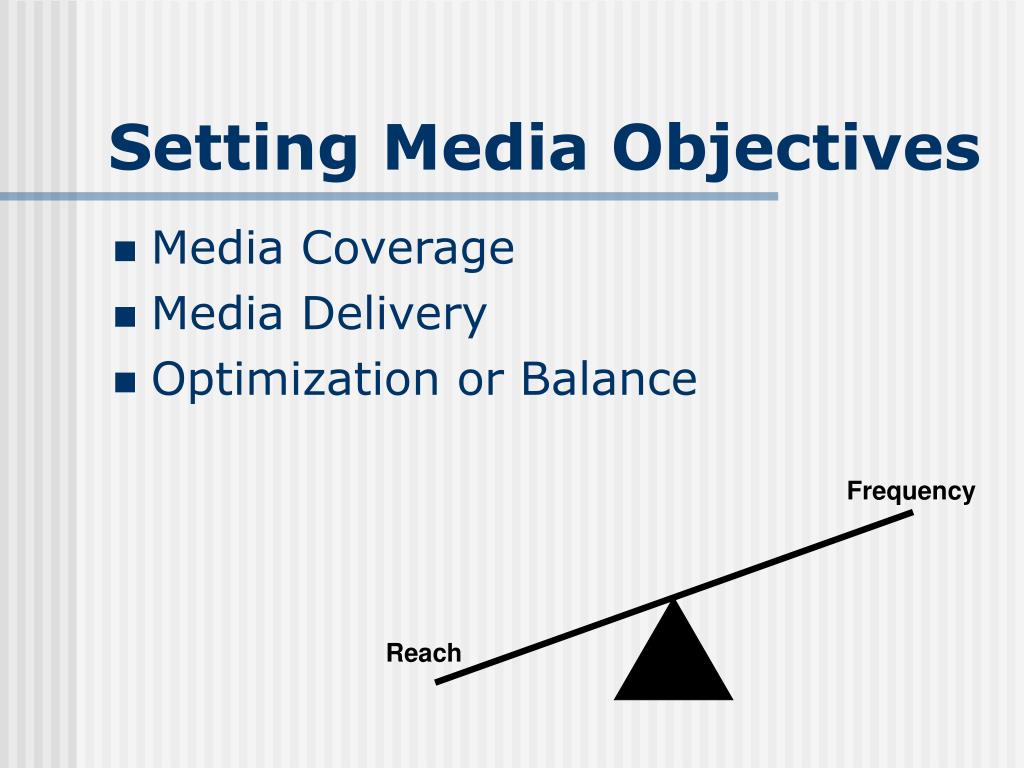 Setting Media Objectives

- Media Coverage
- Media Delivery
- Optimization or Balance

Frequency

Reach